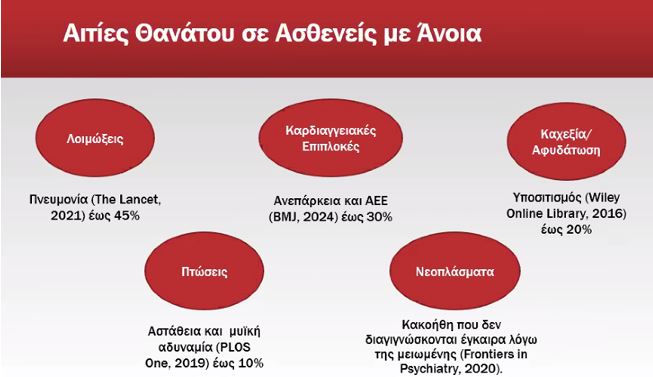 Αιτίες Θανάτου σε Ασθενείς με Άνοια

Λοιμώξεις

Πνευμονία (The Lancet, 2021) έως 45%

Καρδιαγγειακές Επιπλοκές

Ανεπάρκεια και ΑΕΕ (BMJ, 2024) έως 30%

Καχεξία/ Αφυδάτωση

Υποσιτισμός (Wiley Online Library, 2016) έως 20%

Πτώσεις

Αστάθεια και μυϊκή αδυναμία (PLOS One, 2019) έως 10%

Νεοπλάσματα

Κακοήθη που δεν διαγιγνώσκονται έγκαιρα λόγω της μειωμένης (Frontiers in Psychiatry, 2020).